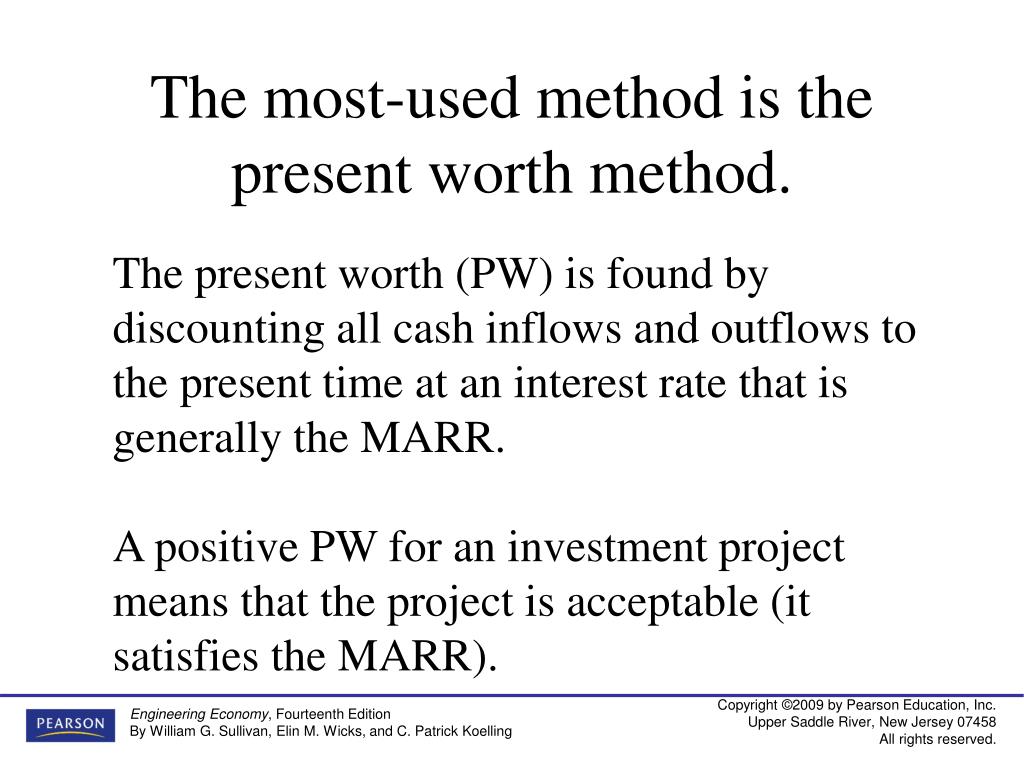 The most-used method is the present worth method.

The present worth (PW) is found by discounting all cash inflows and outflows to the present time at an interest rate that is generally the MARR.

A positive PW for an investment project means that the project is acceptable (it satisfies the MARR).

PEARSON

Engineering Economy, Fourteenth Edition
By William G. Sullivan, Elin M. Wicks, and C. Patrick Koelling

Copyright ©2009 by Pearson Education, Inc.
Upper Saddle River, New Jersey 07458
All rights reserved.